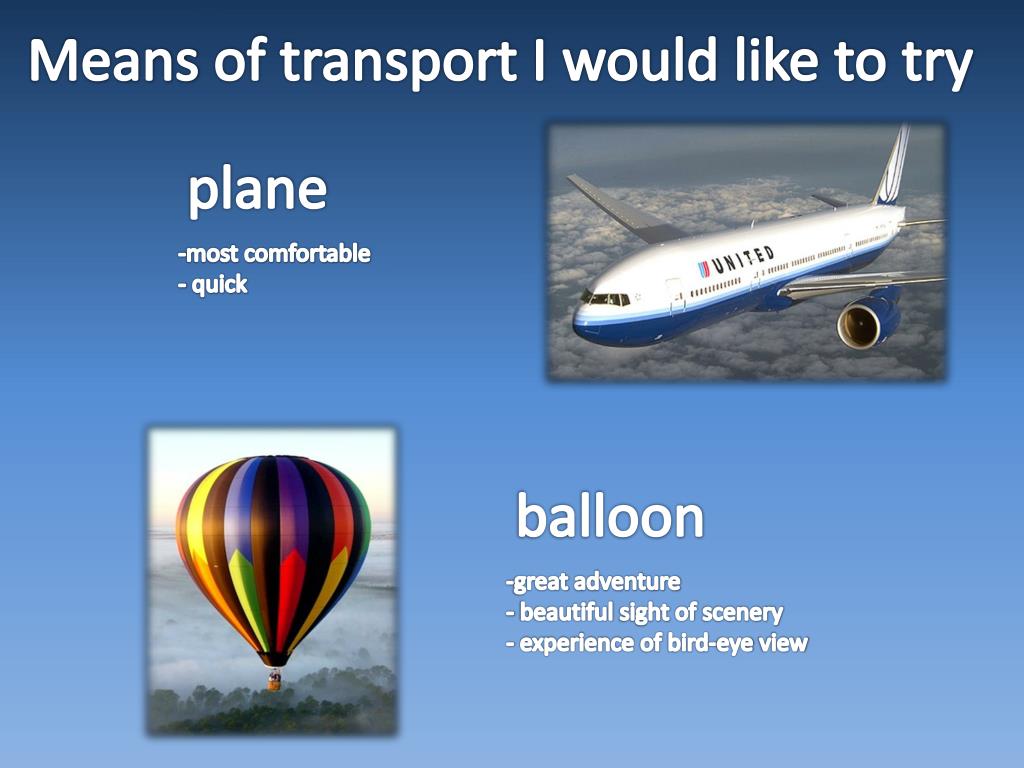 Means of transport I would like to try

plane

-most comfortable
- quick

UNITED

balloon

-great adventure
- beautiful sight of scenery
- experience of bird-eye view